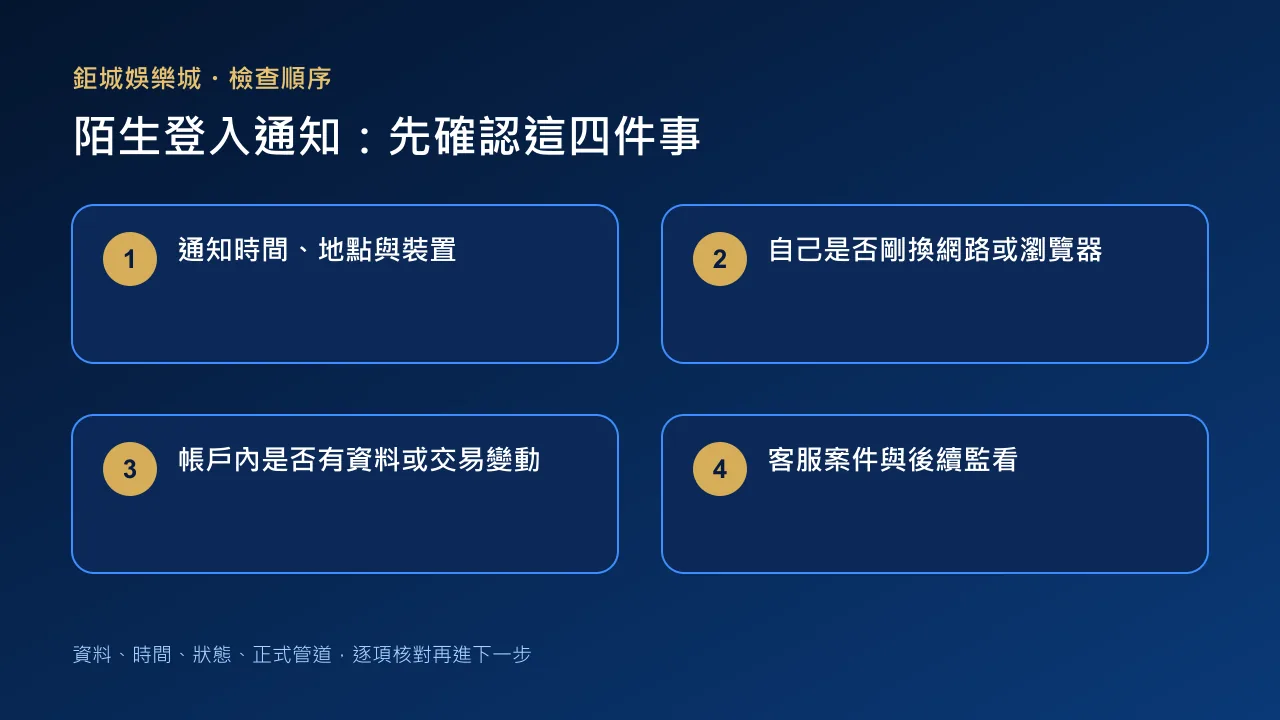 鉅城娛樂城 · 檢查順序

陌生登入通知：先確認這四件事

1 通知時間、地點與裝置

2 自己是否剛換網路或瀏覽器

3 帳戶內是否有資料或交易變動

4 客服案件與後續監看

資料、時間、狀態、正式管道，逐項核對再進下一步